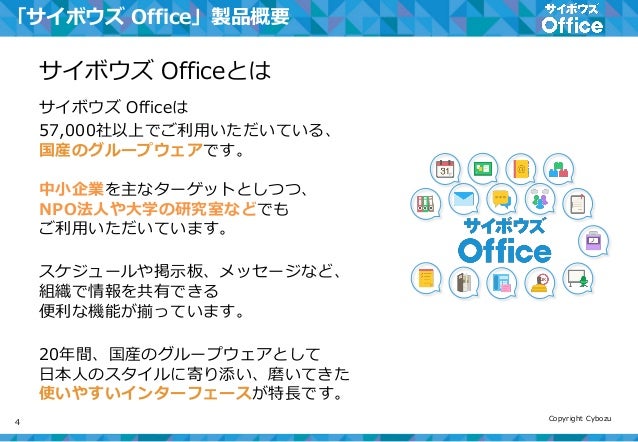 「サイボウズ Office」製品概要

サイボウズ Office

サイボウズ Officeとは

サイボウズ Officeは
57,000社以上でご利用いただいている、
国産のグループウェアです。

中小企業を主なターゲットとしつつ、
NPO法人や大学の研究室などでも
ご利用いただいています。

スケジュールや掲示板、メッセージなど、
組織で情報を共有できる
便利な機能が揃っています。

20年間、国産のグループウェアとして
日本人のスタイルに寄り添い、磨いてきた
使いやすいインターフェースが特長です。

31

サイボウズ Office

4

Copyright Cybozu